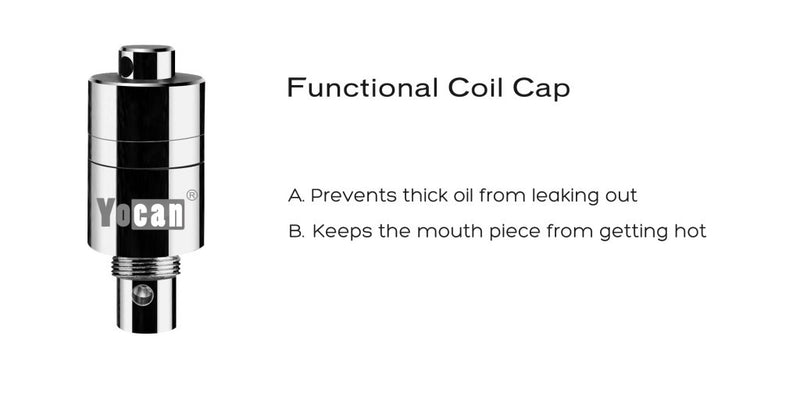 Yocan®

Functional Coil Cap

A. Prevents thick oil from leaking out

B. Keeps the mouth piece from getting hot